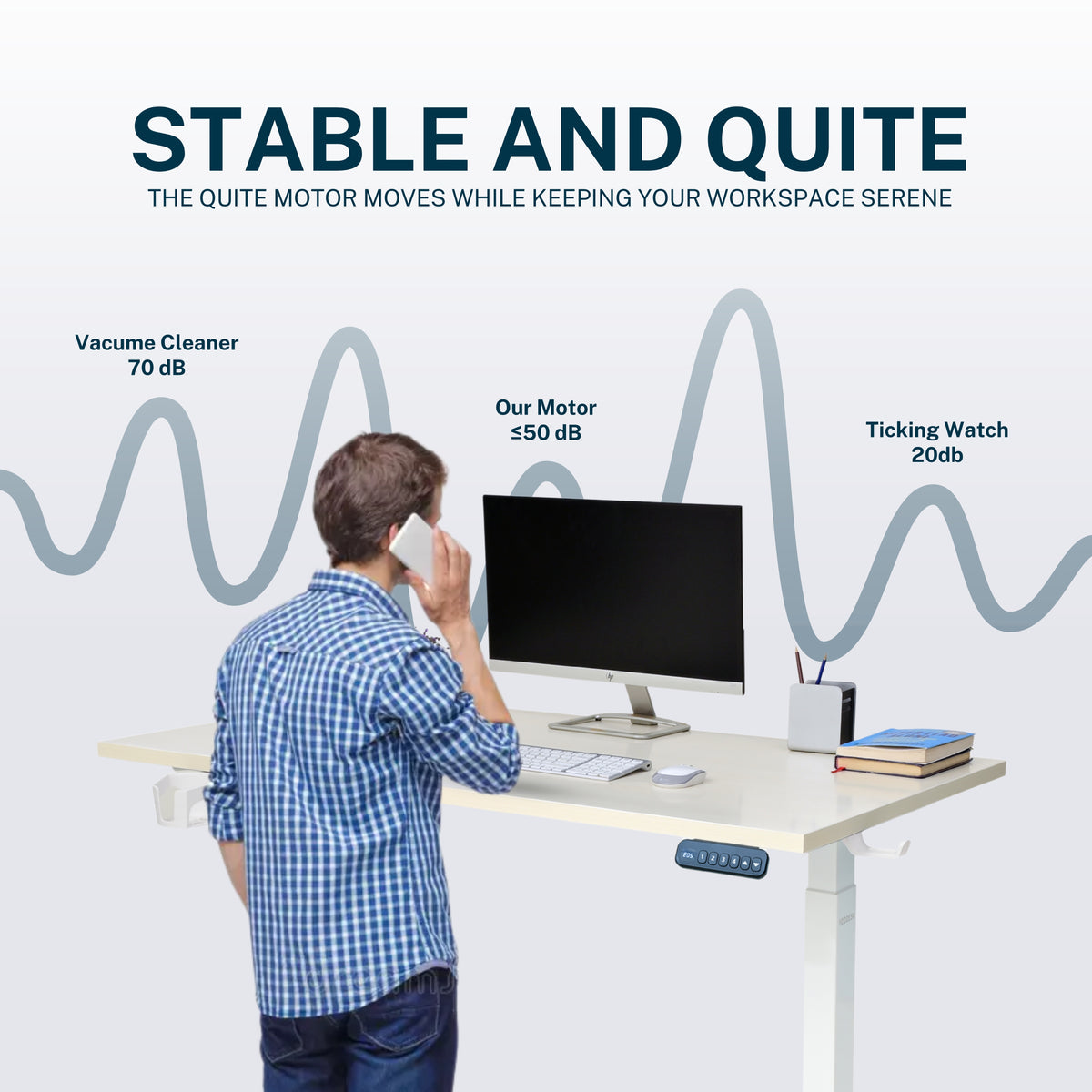 STABLE AND QUITE
THE QUITE MOTOR MOVES WHILE KEEPING YOUR WORKSPACE SERENE

Vacume Cleaner
70 dB

Our Motor
≤50 dB

Ticking Watch
20db

hp

E05 1 2 3 4